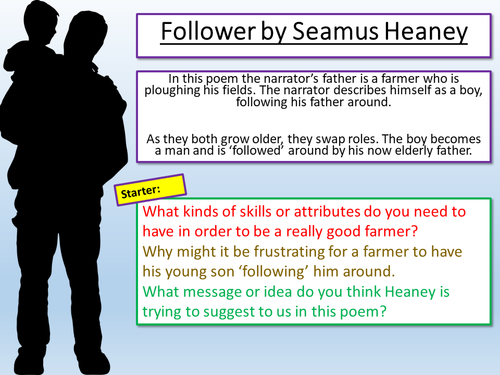 Follower by Seamus Heaney

In this poem the narrator's father is a farmer who is ploughing his fields. The narrator describes himself as a boy, following his father around.

As they both grow older, they swap roles. The boy becomes a man and is 'followed' around by his now elderly father.

Starter:

What kinds of skills or attributes do you need to have in order to be a really good farmer?
Why might it be frustrating for a farmer to have his young son 'following' him around.
What message or idea do you think Heaney is trying to suggest to us in this poem?